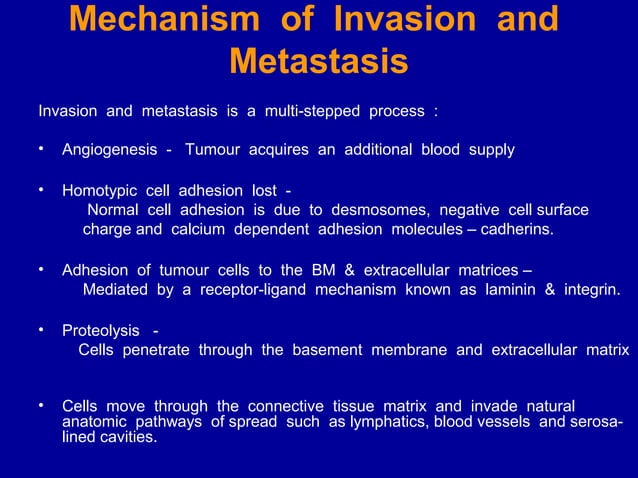 Mechanism of Invasion and Metastasis

Invasion and metastasis is a multi-stepped process :

• Angiogenesis - Tumour acquires an additional blood supply

• Homotypic cell adhesion lost -
Normal cell adhesion is due to desmosomes, negative cell surface charge and calcium dependent adhesion molecules – cadherins.

• Adhesion of tumour cells to the BM & extracellular matrices –
Mediated by a receptor-ligand mechanism known as laminin & integrin.

• Proteolysis -
Cells penetrate through the basement membrane and extracellular matrix

• Cells move through the connective tissue matrix and invade natural anatomic pathways of spread such as lymphatics, blood vessels and serosa-lined cavities.